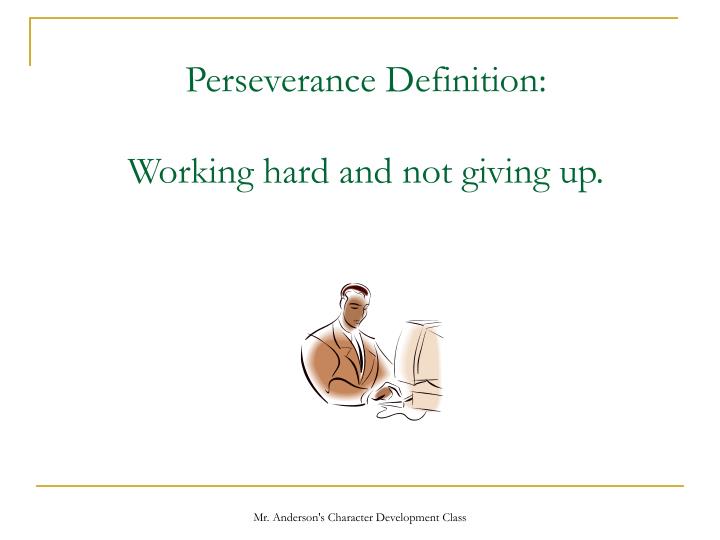 Perseverance Definition:

Working hard and not giving up.

Mr. Anderson's Character Development Class